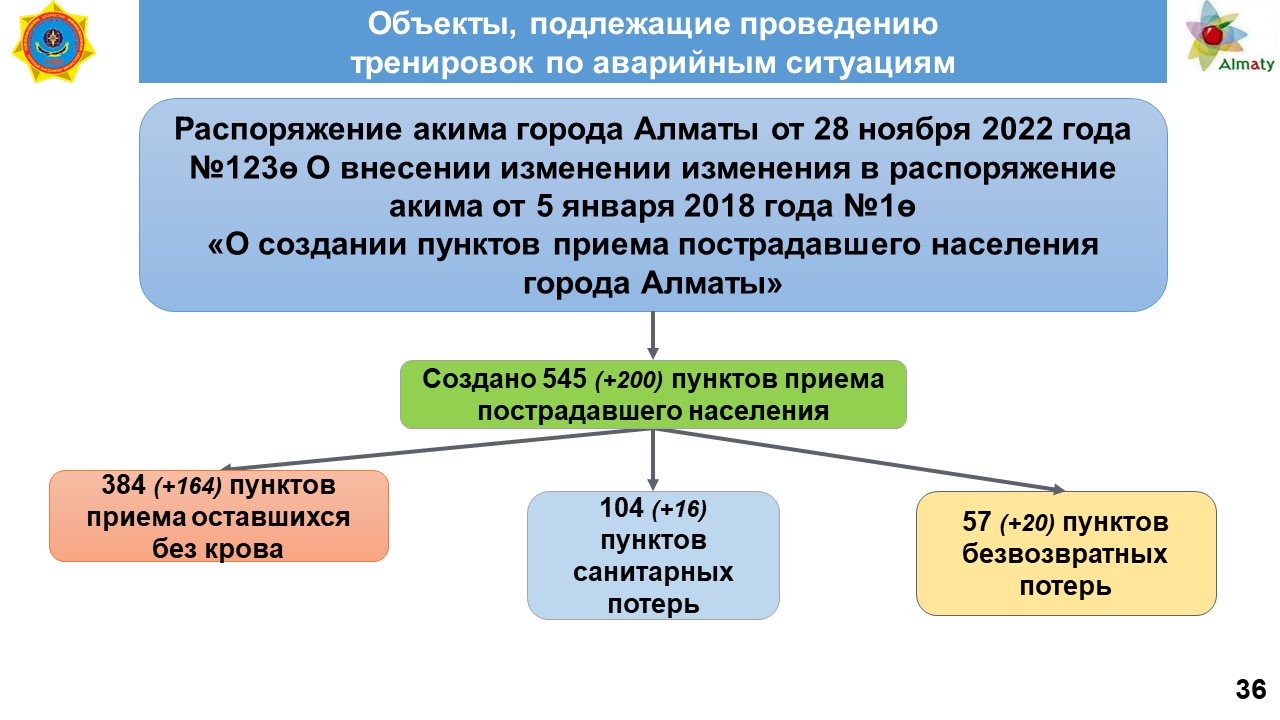 Объекты, подлежащие проведению тренировок по аварийным ситуациям

Almaty

Распоряжение акима города Алматы от 28 ноября 2022 года №123ө О внесении изменении изменения в распоряжение акима от 5 января 2018 года №1ө «О создании пунктов приема пострадавшего населения города Алматы»

Создано 545 (+200) пунктов приема пострадавшего населения

384 (+164) пунктов приема оставшихся без крова

104 (+16) пунктов санитарных потерь

57 (+20) пунктов безвозвратных потерь

36